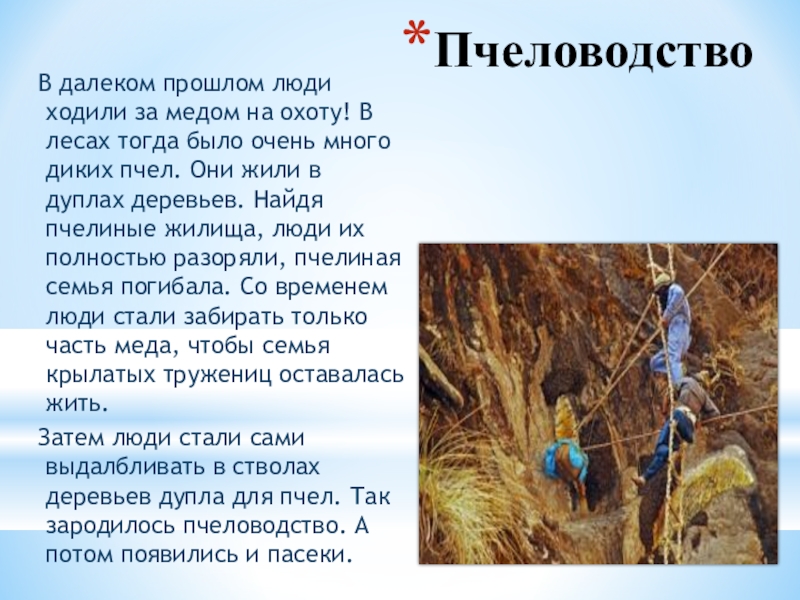 *Пчеловодство

В далеком прошлом люди ходили за медом на охоту! В лесах тогда было очень много диких пчел. Они жили в дуплах деревьев. Найдя пчелиные жилища, люди их полностью разоряли, пчелиная семья погибала. Со временем люди стали забирать только часть меда, чтобы семья крылатых тружениц оставалась жить.

Затем люди стали сами выдалбливать в стволах деревьев дупла для пчел. Так зародилось пчеловодство. А потом появились и пасеки.